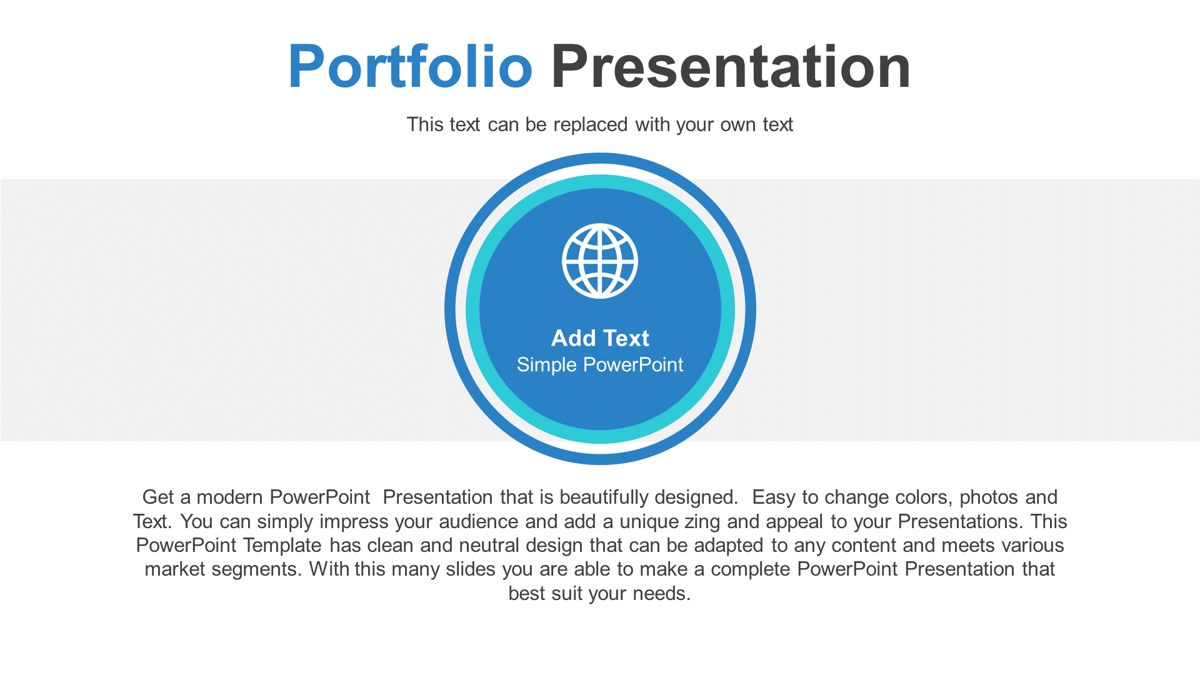 Portfolio Presentation

This text can be replaced with your own text

Add Text
Simple PowerPoint

Get a modern PowerPoint Presentation that is beautifully designed. Easy to change colors, photos and Text. You can simply impress your audience and add a unique zing and appeal to your Presentations. This PowerPoint Template has clean and neutral design that can be adapted to any content and meets various market segments. With this many slides you are able to make a complete PowerPoint Presentation that best suit your needs.